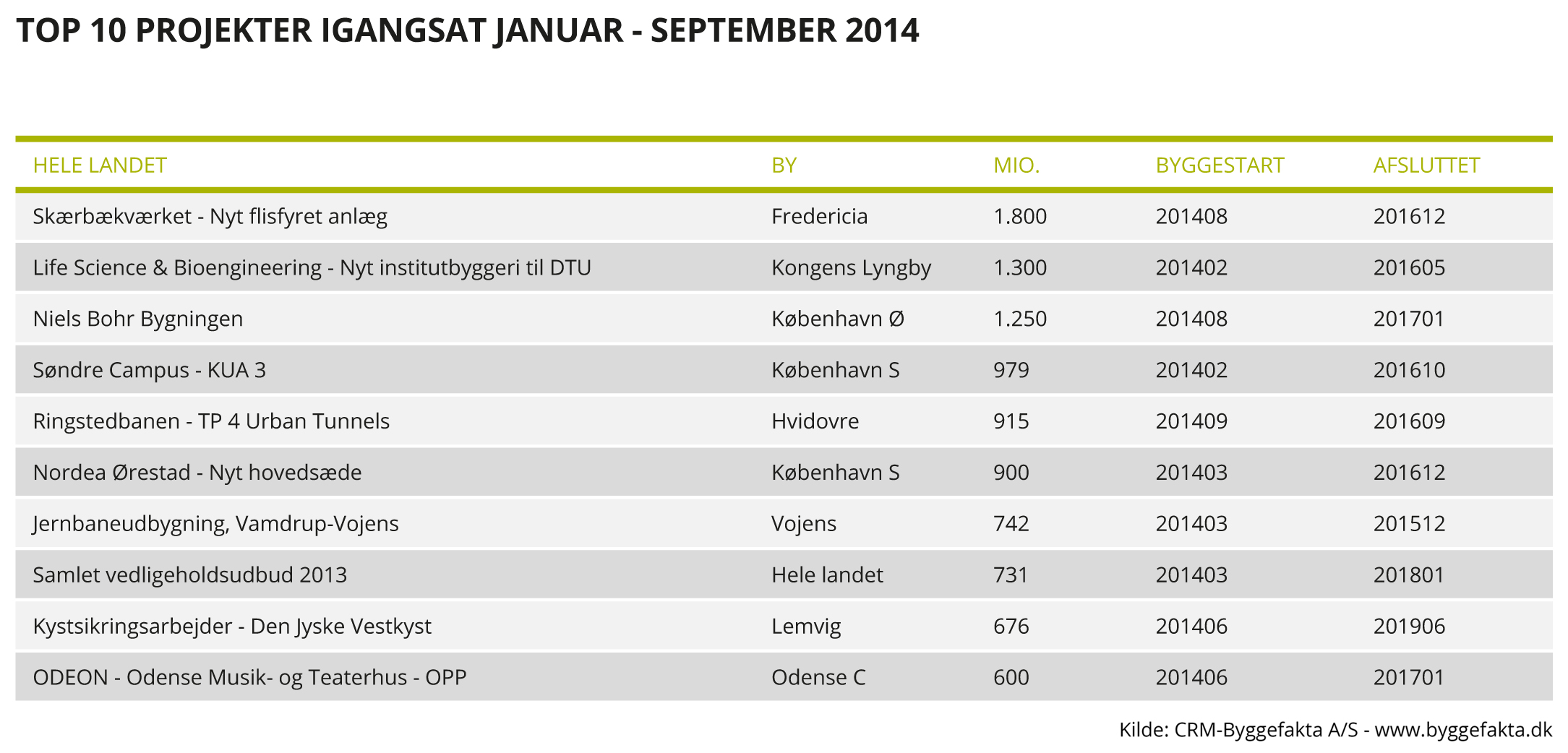 TOP 10 PROJEKTER IGANGSAT JANUAR - SEPTEMBER 2014

| HELE LANDET | BY | MIO. | BYGGESTART | AFSLUTTET |
|---|---|---|---|---|
| Skærbækværket - Nyt flisfyret anlæg | Fredericia | 1.800 | 201408 | 201612 |
| Life Science & Bioengineering - Nyt institutbyggeri til DTU | Kongens Lyngby | 1.300 | 201402 | 201605 |
| Niels Bohr Bygningen | København Ø | 1.250 | 201408 | 201701 |
| Søndre Campus - KUA 3 | København S | 979 | 201402 | 201610 |
| Ringstedbanen - TP 4 Urban Tunnels | Hvidovre | 915 | 201409 | 201609 |
| Nordea Ørestad - Nyt hovedsæde | København S | 900 | 201403 | 201612 |
| Jernbaneudbygning, Vamdrup-Vojens | Vojens | 742 | 201403 | 201512 |
| Samlet vedligeholdsudbud 2013 | Hele landet | 731 | 201403 | 201801 |
| Kystsikringsarbejder - Den Jyske Vestkyst | Lemvig | 676 | 201406 | 201906 |
| ODEON - Odense Musik- og Teaterhus - OPP | Odense C | 600 | 201406 | 201701 |

Kilde: CRM-Byggefakta A/S - www.byggefakta.dk